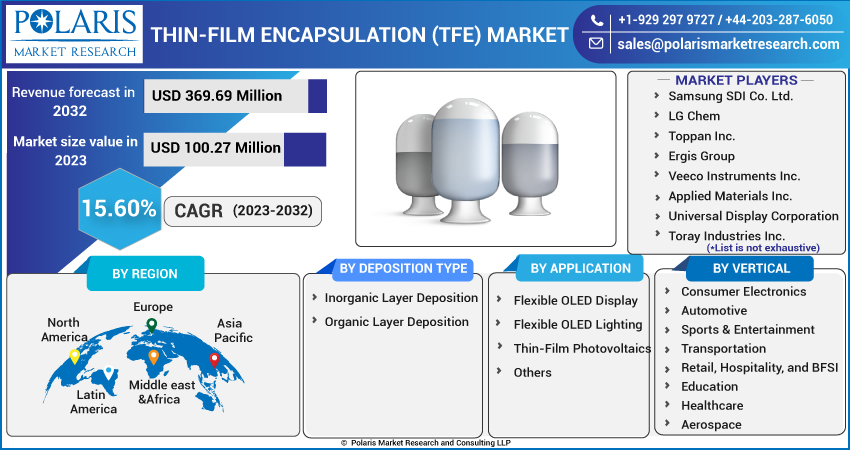 POLARIS
MARKET RESEARCH

THIN-FILM ENCAPSULATION (TFE) MARKET

+1-929 297 9727 / +44-203-287-6050
sales@polarismarketresearch.com

Revenue forecast in 2032
USD 369.69 Million

Market size value in 2023
USD 100.27 Million

15.60%
CAGR (2023-2032)

MARKET PLAYERS
Samsung SDI Co. Ltd.
LG Chem
Toppan Inc.
Ergis Group
Veeco Instruments Inc.
Applied Materials Inc.
Universal Display Corporation
Toray Industries Inc.
(*List is not exhaustive)

BY REGION
North America
Europe
Asia Pacific
Latin America
Middle east &Africa

BY DEPOSITION TYPE
Inorganic Layer Deposition
Organic Layer Deposition

BY APPLICATION
Flexible OLED Display
Flexible OLED Lighting
Thin-Film Photovoltaics
Others

BY VERTICAL
Consumer Electronics
Automotive
Sports & Entertainment
Transportation
Retail, Hospitality, and BFSI
Education
Healthcare
Aerospace

© Polaris Market Research and Consulting LLP